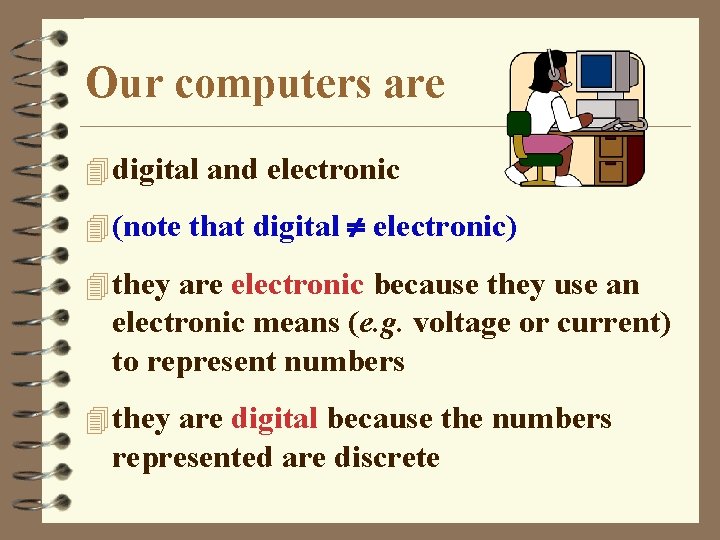 Our computers are

digital and electronic

(note that digital $\neq$ electronic)

they are electronic because they use an electronic means (e.g. voltage or current) to represent numbers

they are digital because the numbers represented are discrete